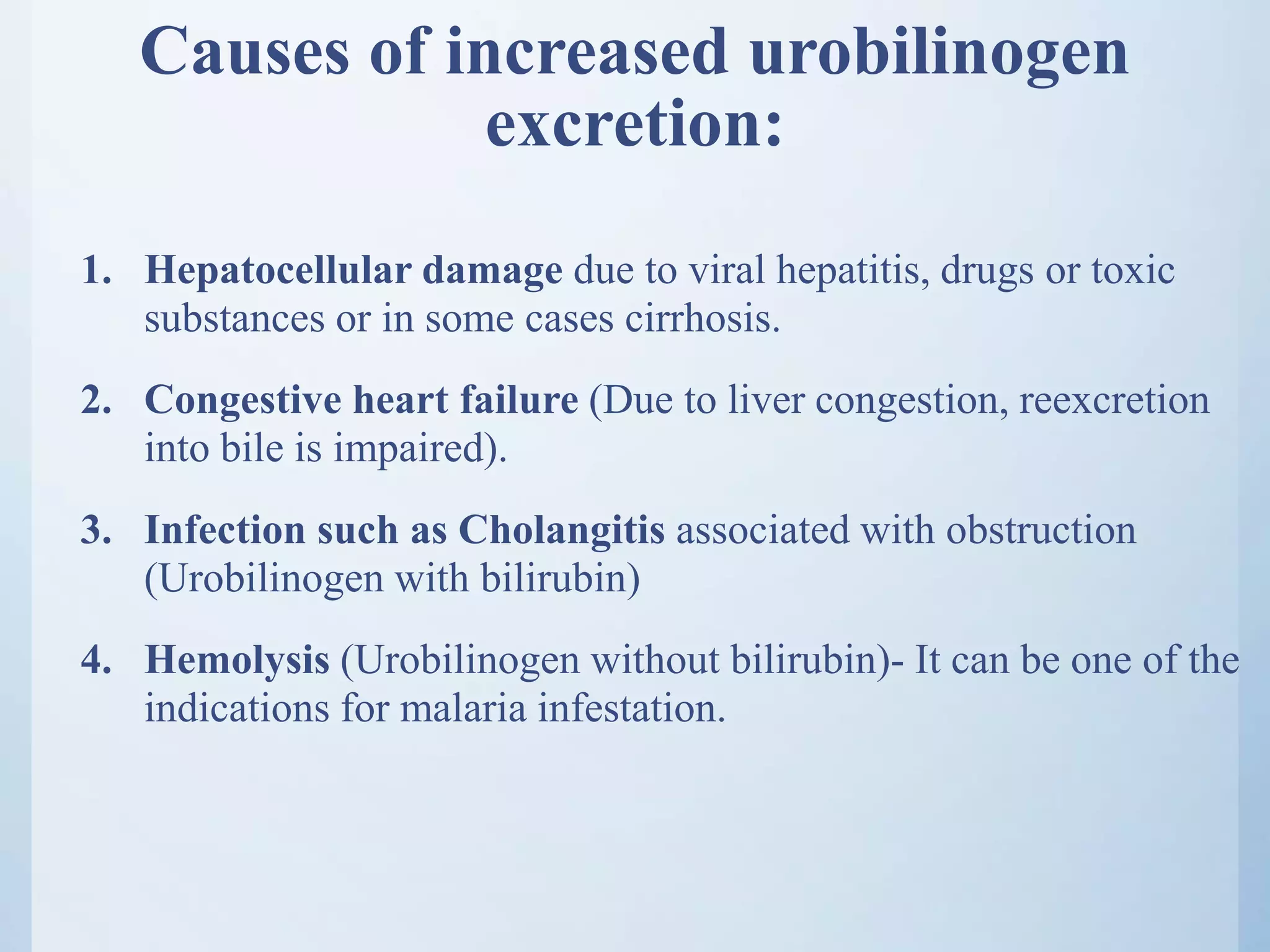 Causes of increased urobilinogen excretion:

1. Hepatocellular damage due to viral hepatitis, drugs or toxic substances or in some cases cirrhosis.

2. Congestive heart failure (Due to liver congestion, reexcretion into bile is impaired).

3. Infection such as Cholangitis associated with obstruction (Urobilinogen with bilirubin)

4. Hemolysis (Urobilinogen without bilirubin)- It can be one of the indications for malaria infestation.